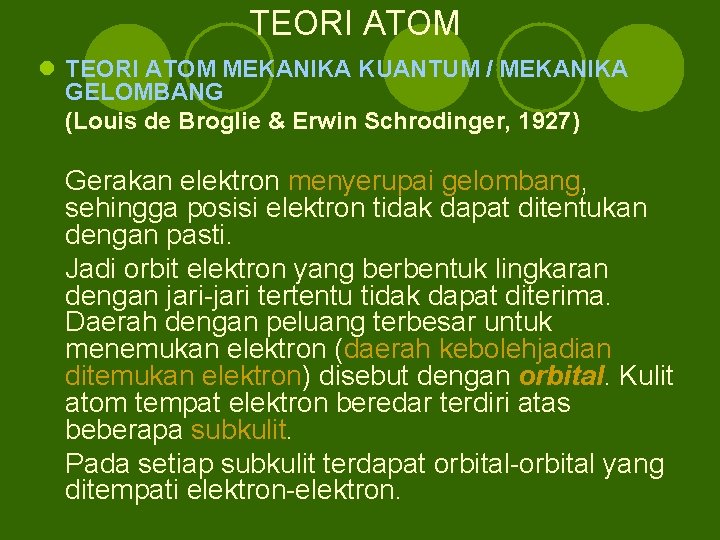 TEORI ATOM

TEORI ATOM MEKANIKA KUANTUM / MEKANIKA GELOMBANG
(Louis de Broglie & Erwin Schrodinger, 1927)

Gerakan elektron menyerupai gelombang, sehingga posisi elektron tidak dapat ditentukan dengan pasti.

Jadi orbit elektron yang berbentuk lingkaran dengan jari-jari tertentu tidak dapat diterima. Daerah dengan peluang terbesar untuk menemukan elektron (daerah kebolehjadian ditemukan elektron) disebut dengan orbital. Kulit atom tempat elektron beredar terdiri atas beberapa subkulit.

Pada setiap subkulit terdapat orbital-orbital yang ditempati elektron-elektron.